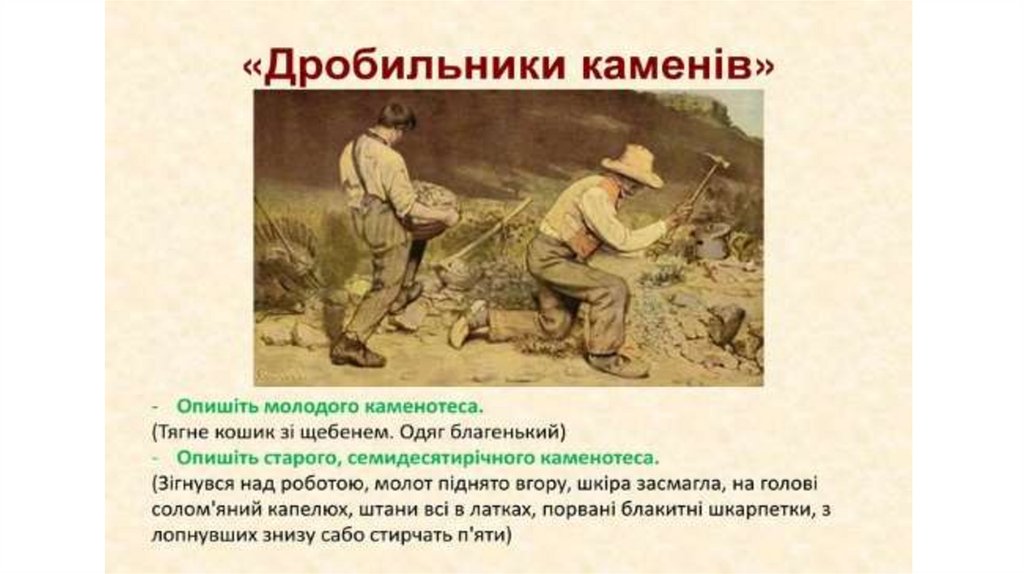 «Дробильники каменів»

- Опишіть молодого каменотеса.
(Тягне кошик зі щебенем. Одяг благенький)
- Опишіть старого, семидесятирічного каменотеса.
(Зігнувся над роботою, молот піднято вгору, шкіра засмагла, на голові солом'яний капелюх, штани всі в латках, порвані блакитні шкарпетки, з лопнувших знизу сабо стирчать п'яти)